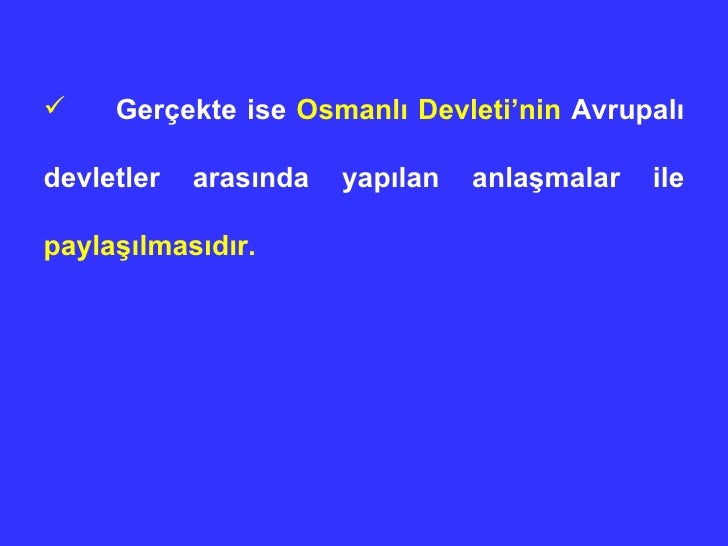 ✓ Gerçekte ise Osmanlı Devleti’nin Avrupalı devletler arasında yapılan anlaşmalar ile paylaşılmasıdır.